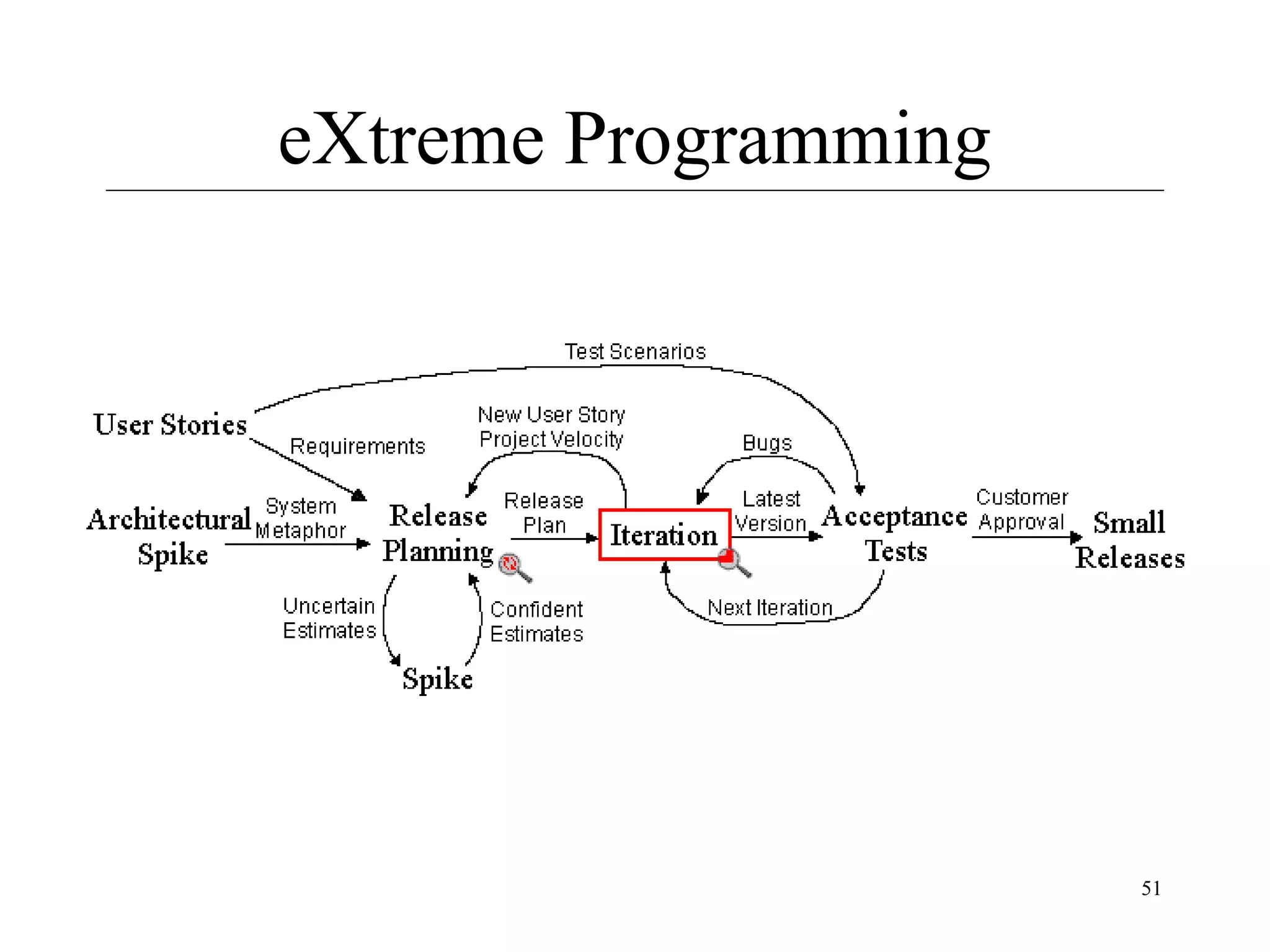 eXtreme Programming

Test Scenarios

User Stories

Requirements

New User Story
Project Velocity

Bugs

Architectural Spike

System Metaphor

Release Planning

Release Plan

Iteration

Latest Version

Acceptance Tests

Customer Approval

Small Releases

Uncertain Estimates

Confident Estimates

Next Iteration

Spike

51